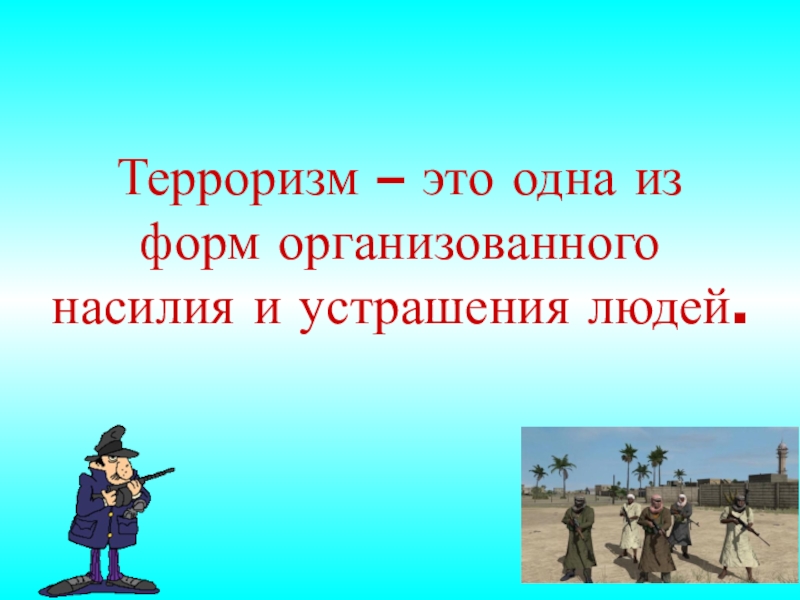 Терроризм – это одна из форм организованного насилия и устрашения людей.